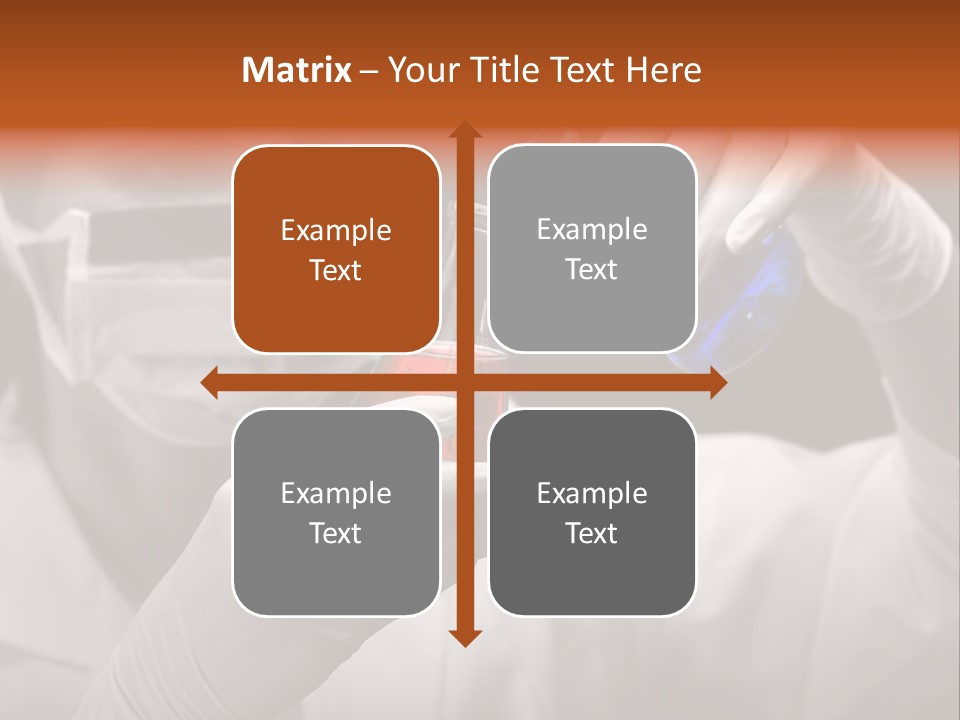 Matrix – Your Title Text Here

Example Text

Example Text

Example Text

Example Text